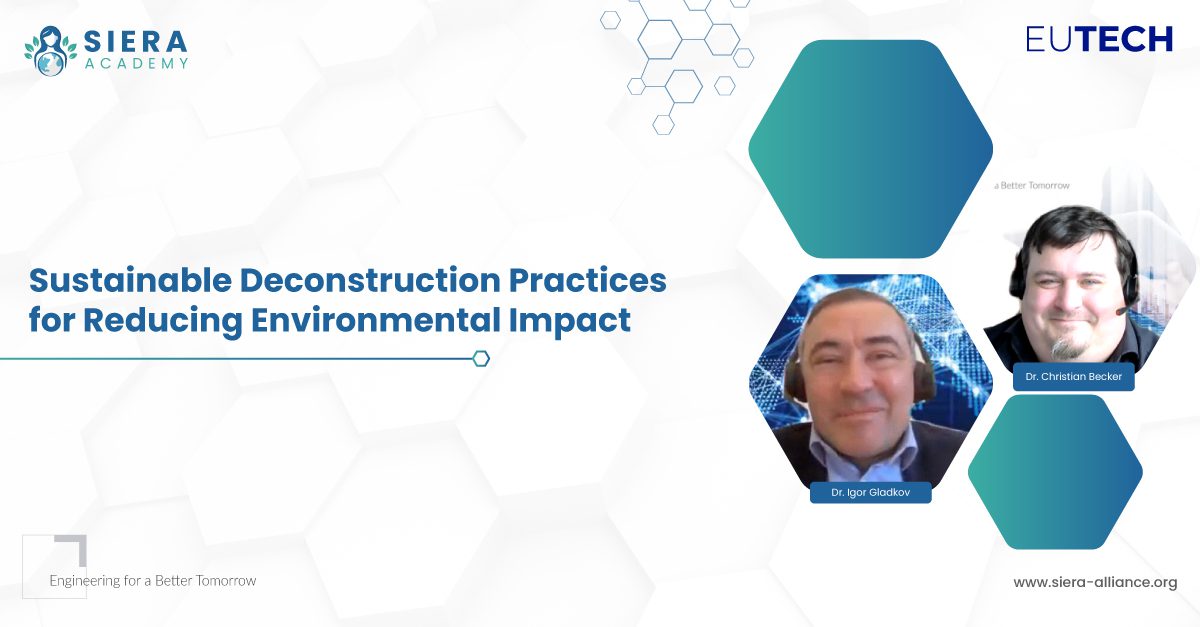 SIERA ACADEMY

EUTECH

Sustainable Deconstruction Practices for Reducing Environmental Impact

a Better Tomorrow

Dr. Christian Becker

Dr. Igor Gladkov

Engineering for a Better Tomorrow

www.siera-alliance.org